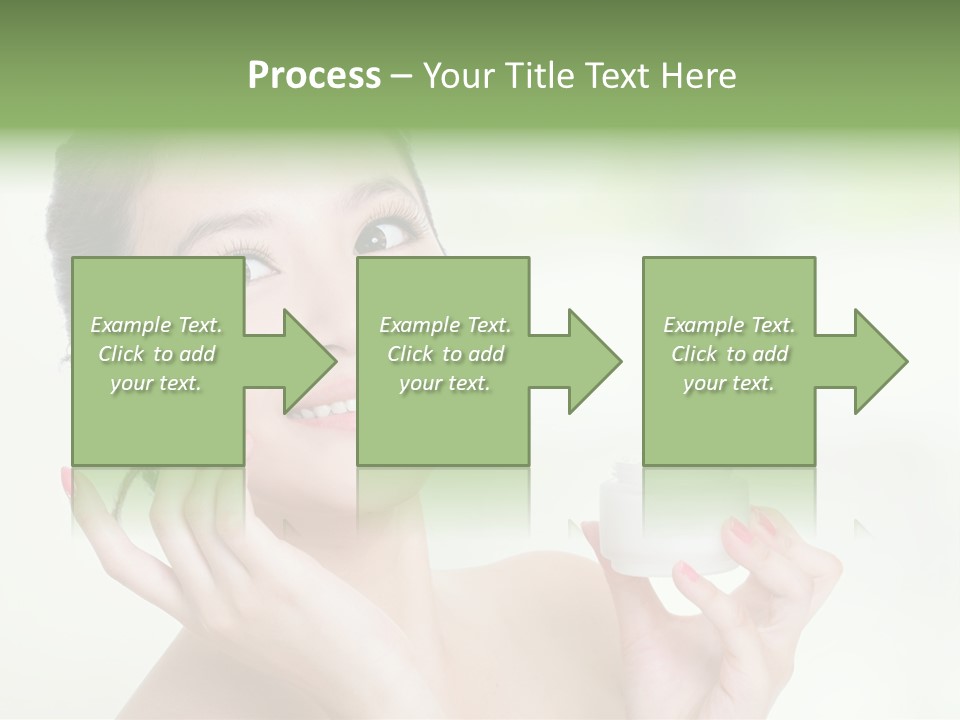 Process – Your Title Text Here

Example Text. Click to add your text.

Example Text. Click to add your text.

Example Text. Click to add your text.